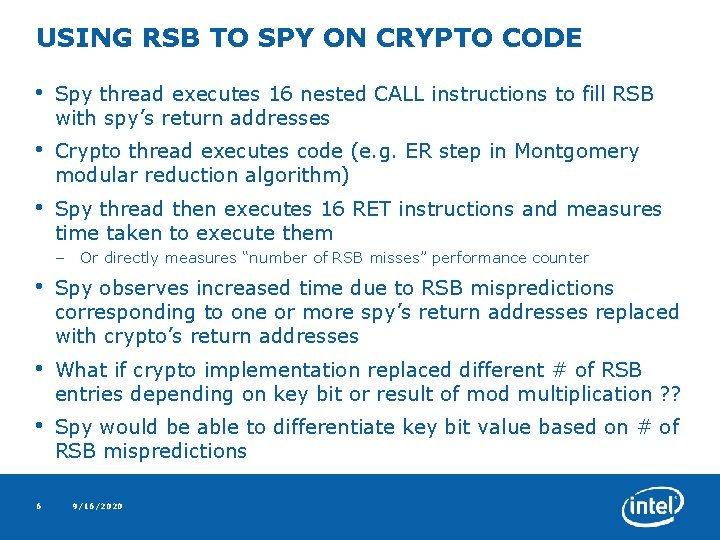 USING RSB TO SPY ON CRYPTO CODE

• Spy thread executes 16 nested CALL instructions to fill RSB with spy's return addresses

• Crypto thread executes code (e.g. ER step in Montgomery modular reduction algorithm)

• Spy thread then executes 16 RET instructions and measures time taken to execute them

– Or directly measures "number of RSB misses" performance counter

• Spy observes increased time due to RSB mispredictions corresponding to one or more spy's return addresses replaced with crypto's return addresses

• What if crypto implementation replaced different # of RSB entries depending on key bit or result of mod multiplication ??

• Spy would be able to differentiate key bit value based on # of RSB mispredictions

6 9/16/2020

intel